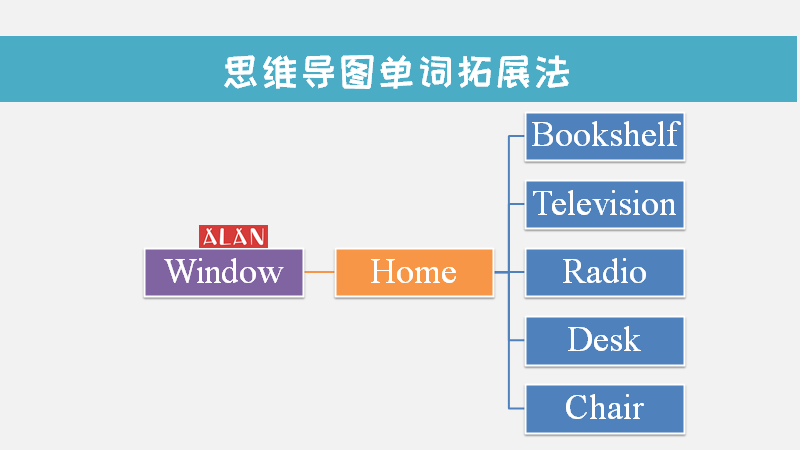 思维导图单词拓展法

ALAN
Window
Home
Bookshelf
Television
Radio
Desk
Chair